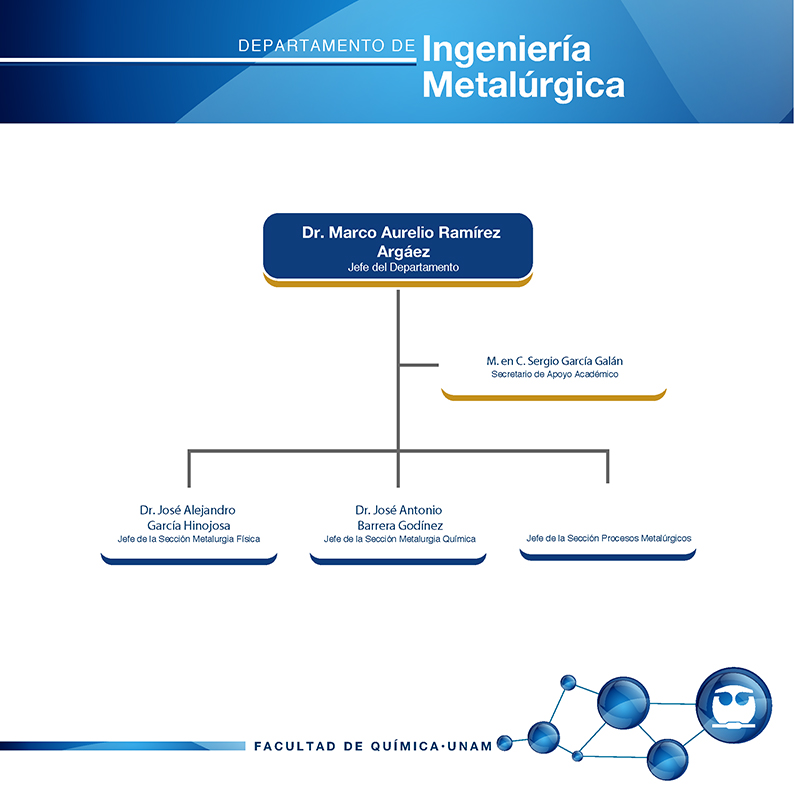 DEPARTAMENTO DE Ingeniería Metalúrgica

Dr. Marco Aurelio Ramírez Argáez
Jefe del Departamento

M. en C. Sergio García Galán
Secretario de Apoyo Académico

Dr. José Alejandro García Hinojosa
Jefe de la Sección Metalurgia Física

Dr. José Antonio Barrera Godínez
Jefe de la Sección Metalurgia Química

Jefe de la Sección Procesos Metalúrgicos

FACULTAD DE QUÍMICA·UNAM